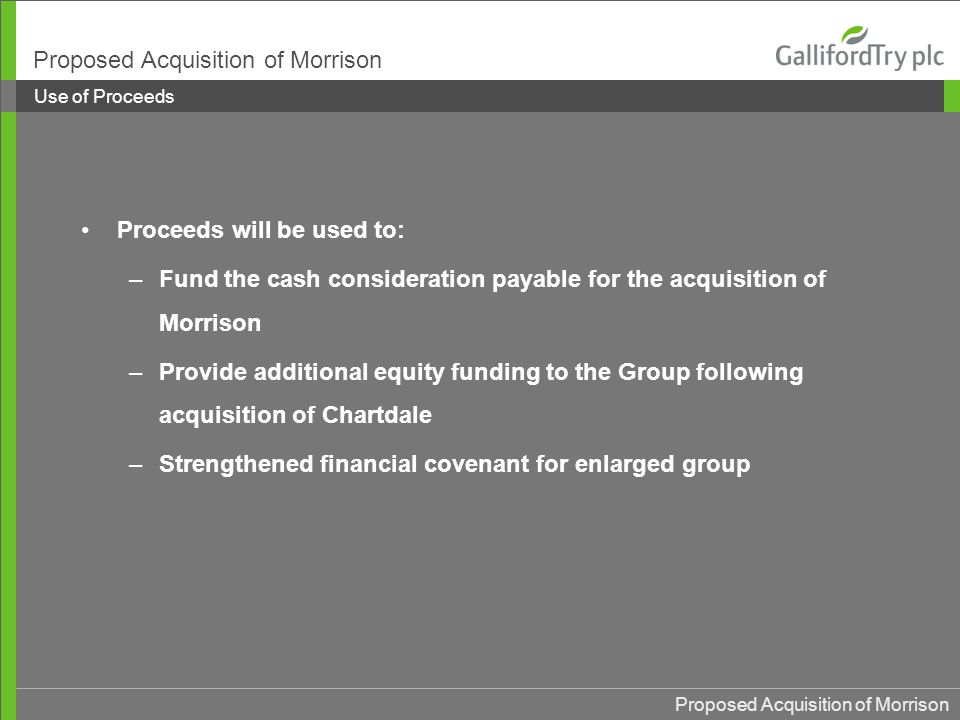 Proposed Acquisition of Morrison

GallifordTry plc

Use of Proceeds

• Proceeds will be used to:

– Fund the cash consideration payable for the acquisition of Morrison

– Provide additional equity funding to the Group following acquisition of Chartdale

– Strengthened financial covenant for enlarged group

Proposed Acquisition of Morrison